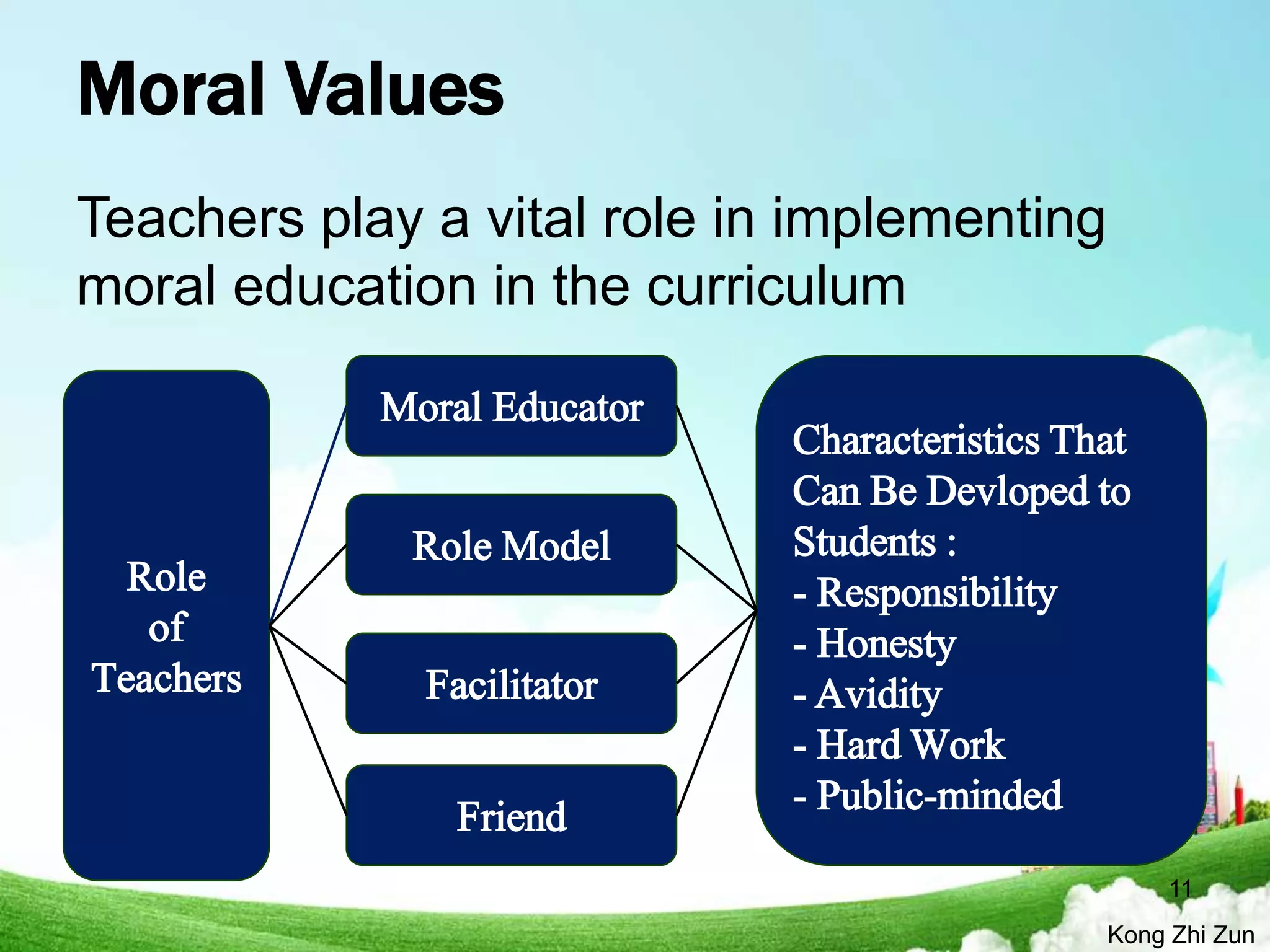 Moral Values

Teachers play a vital role in implementing moral education in the curriculum

Role of Teachers

Moral Educator

Role Model

Facilitator

Friend

Characteristics That Can Be Devloped to Students :
- Responsibility
- Honesty
- Avidity
- Hard Work
- Public-minded

11

Kong Zhi Zun